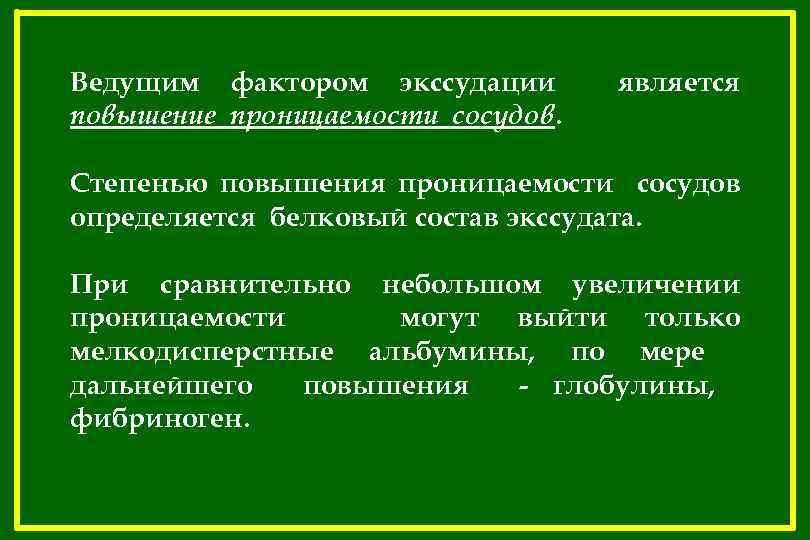 Ведущим фактором экссудации является повышение проницаемости сосудов.

Степенью повышения проницаемости сосудов определяется белковый состав экссудата.

При сравнительно небольшом увеличении проницаемости могут выйти только мелкодисперстные альбумины, по мере дальнейшего повышения - глобулины, фибриноген.